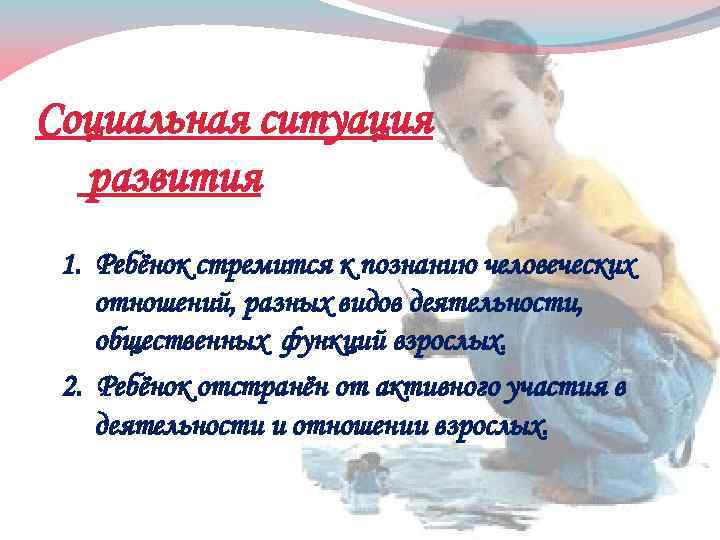 Социальная ситуация развития

1. Ребёнок стремится к познанию человеческих отношений, разных видов деятельности, общественных функций взрослых.
2. Ребёнок отстранён от активного участия в деятельности и отношении взрослых.